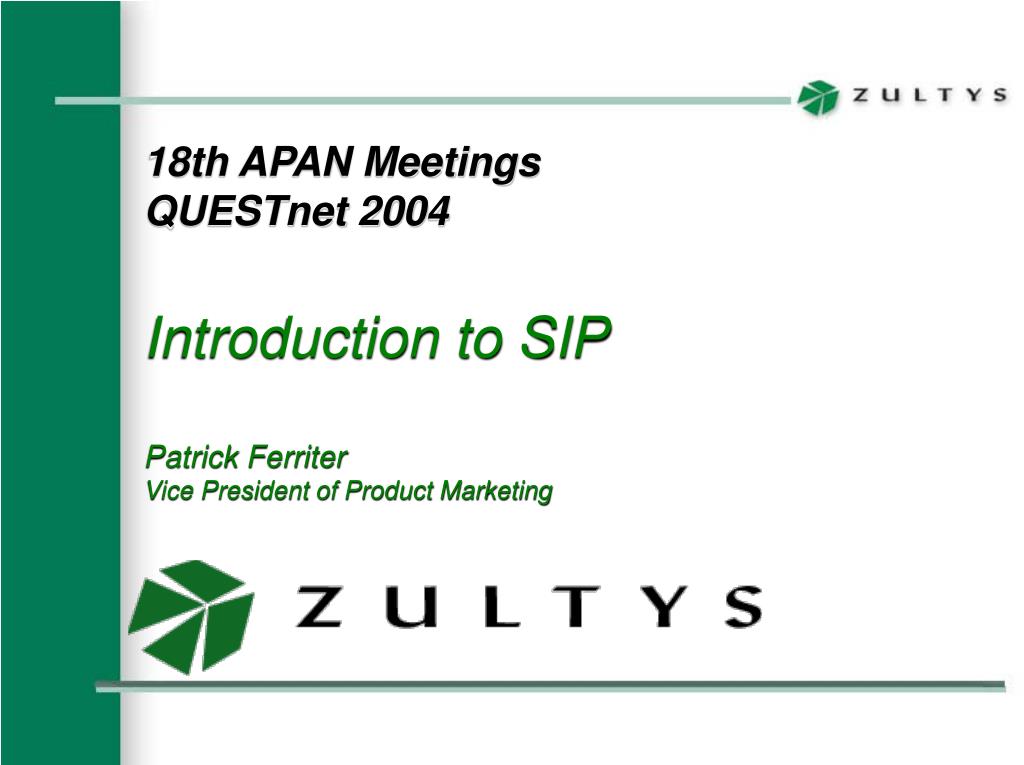 ZULTYS

18th APAN Meetings
QUESTnet 2004

Introduction to SIP

Patrick Ferriter
Vice President of Product Marketing

ZULTYS